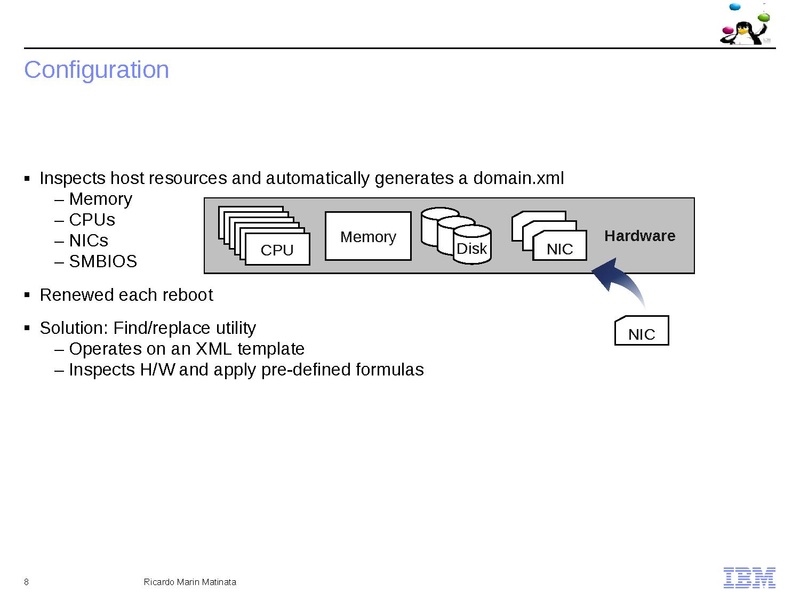 Configuration

▪ Inspects host resources and automatically generates a domain.xml
– Memory
– CPUs
– NICs
– SMBIOS

CPU
Memory
Disk
NIC
Hardware

NIC

▪ Renewed each reboot

▪ Solution: Find/replace utility
– Operates on an XML template
– Inspects H/W and apply pre-defined formulas

8
Ricardo Marin Matinata
IBM